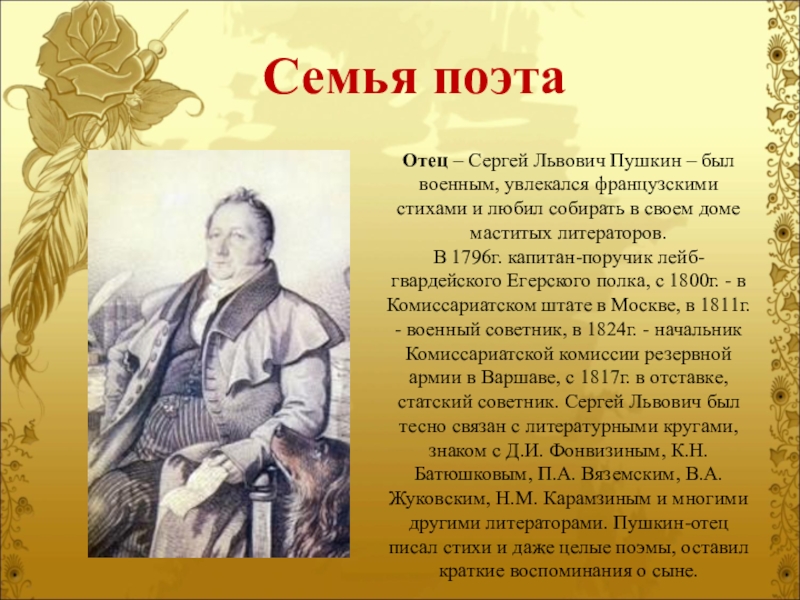 Семья поэта

Отец – Сергей Львович Пушкин – был военным, увлекался французскими стихами и любил собирать в своем доме маститых литераторов.
В 1796г. капитан-поручик лейб-гвардейского Егерского полка, с 1800г. - в Комиссариатском штате в Москве, в 1811г. - военный советник, в 1824г. - начальник Комиссариатской комиссии резервной армии в Варшаве, с 1817г. в отставке, статский советник. Сергей Львович был тесно связан с литературными кругами, знаком с Д.И. Фонвизиным, К.Н. Батюшковым, П.А. Вяземским, В.А. Жуковским, Н.М. Карамзиным и многими другими литераторами. Пушкин-отец писал стихи и даже целые поэмы, оставил краткие воспоминания о сыне.